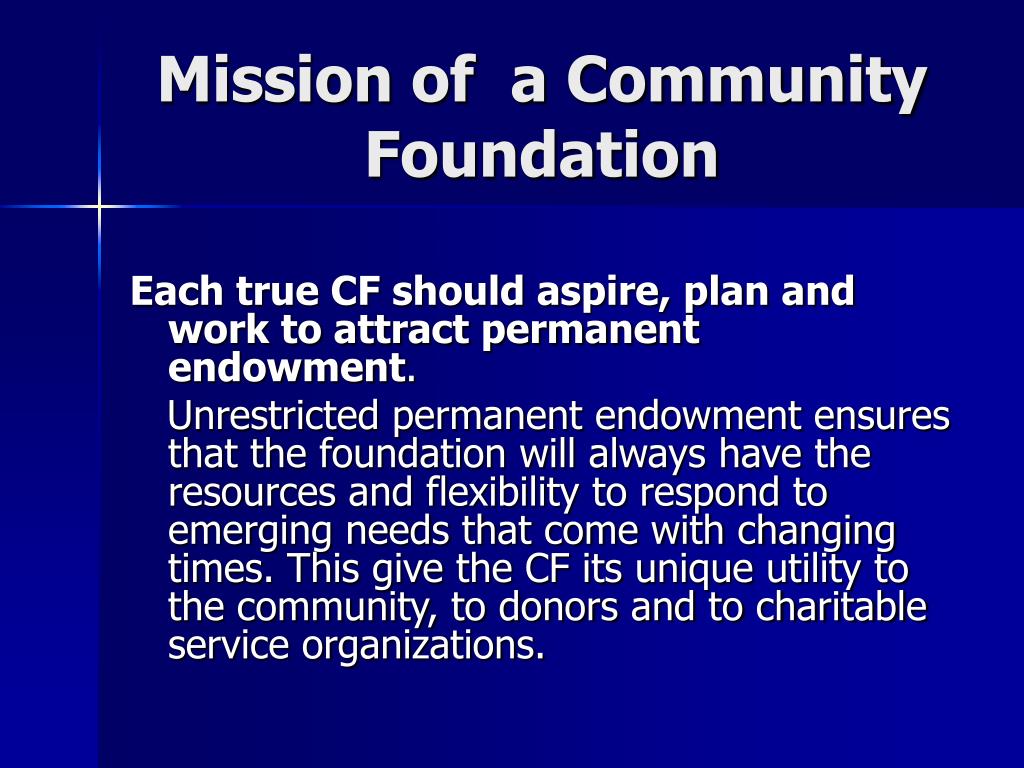 Mission of a Community Foundation

Each true CF should aspire, plan and work to attract permanent endowment.

Unrestricted permanent endowment ensures that the foundation will always have the resources and flexibility to respond to emerging needs that come with changing times. This give the CF its unique utility to the community, to donors and to charitable service organizations.